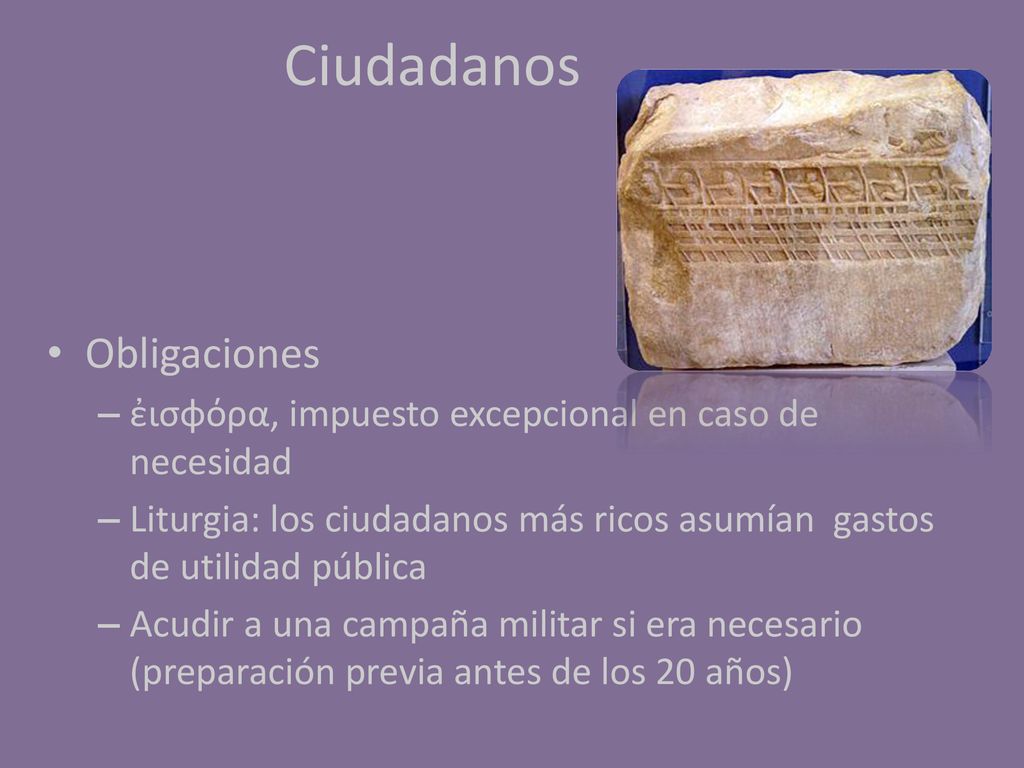 Ciudadanos

• Obligaciones
– ἐισφόρα, impuesto excepcional en caso de necesidad
– Liturgia: los ciudadanos más ricos asumían gastos de utilidad pública
– Acudir a una campaña militar si era necesario (preparación previa antes de los 20 años)